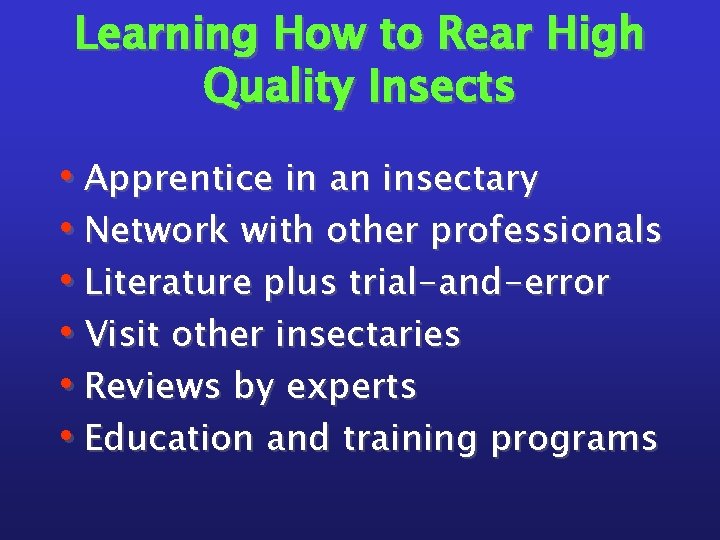 Learning How to Rear High Quality Insects

• Apprentice in an insectary
• Network with other professionals
• Literature plus trial-and-error
• Visit other insectaries
• Reviews by experts
• Education and training programs